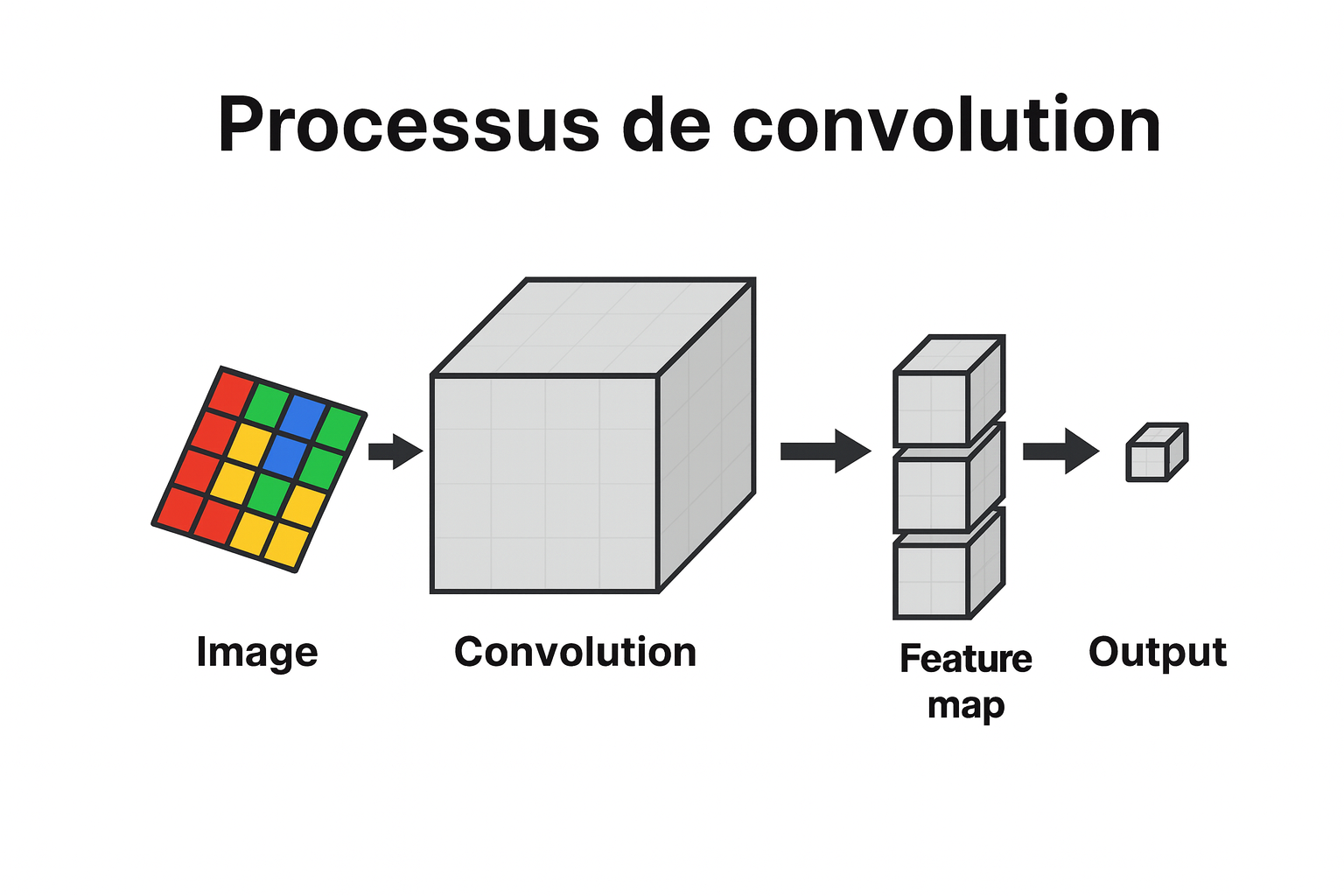 Processus de convolution

Image

Convolution

Feature map

Output